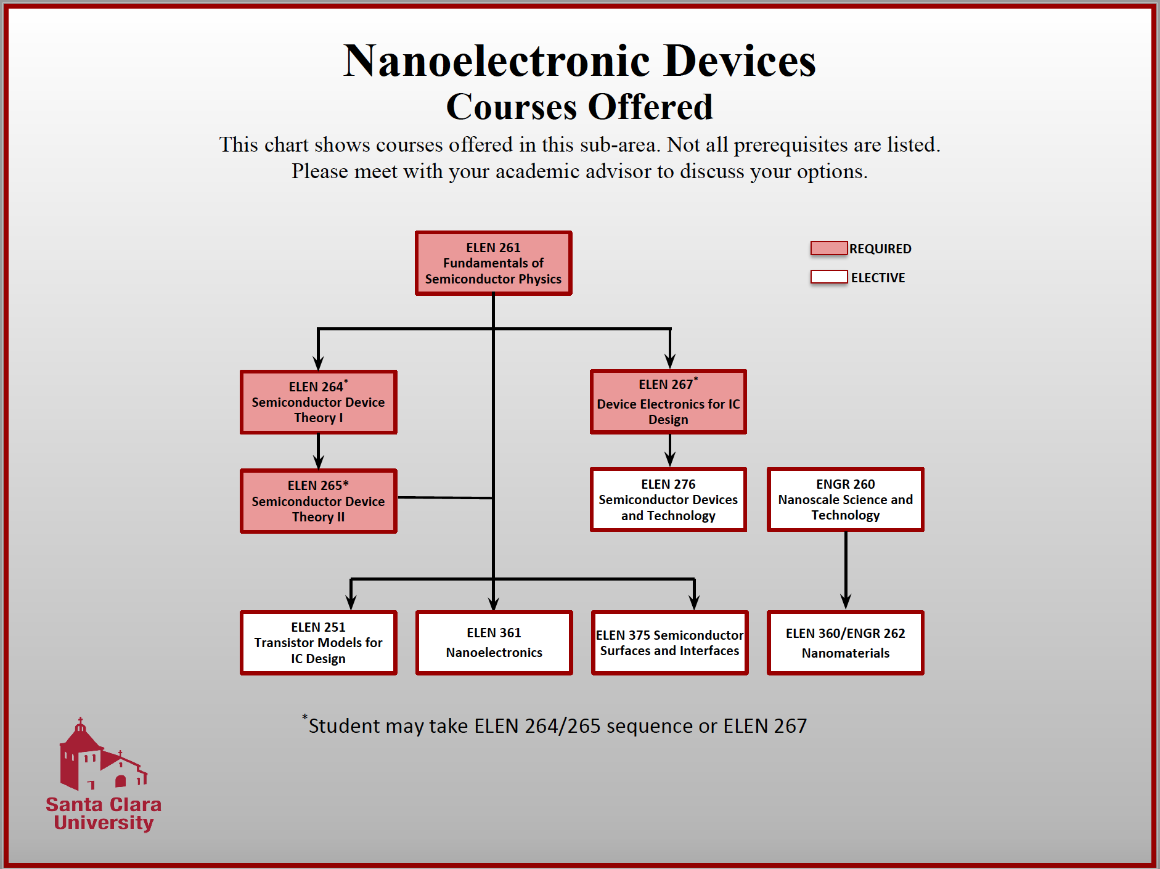 Nanoelectronic Devices
Courses Offered

This chart shows courses offered in this sub-area. Not all prerequisites are listed. Please meet with your academic advisor to discuss your options.

ELEN 261
Fundamentals of Semiconductor Physics

REQUIRED
ELECTIVE

ELEN 264*
Semiconductor Device Theory I

ELEN 267*
Device Electronics for IC Design

ELEN 265*
Semiconductor Device Theory II

ELEN 276
Semiconductor Devices and Technology

ENGR 260
Nanoscale Science and Technology

ELEN 251
Transistor Models for IC Design

ELEN 361
Nanoelectronics

ELEN 375 Semiconductor Surfaces and Interfaces

ELEN 360/ENGR 262
Nanomaterials

*Student may take ELEN 264/265 sequence or ELEN 267

Santa Clara University